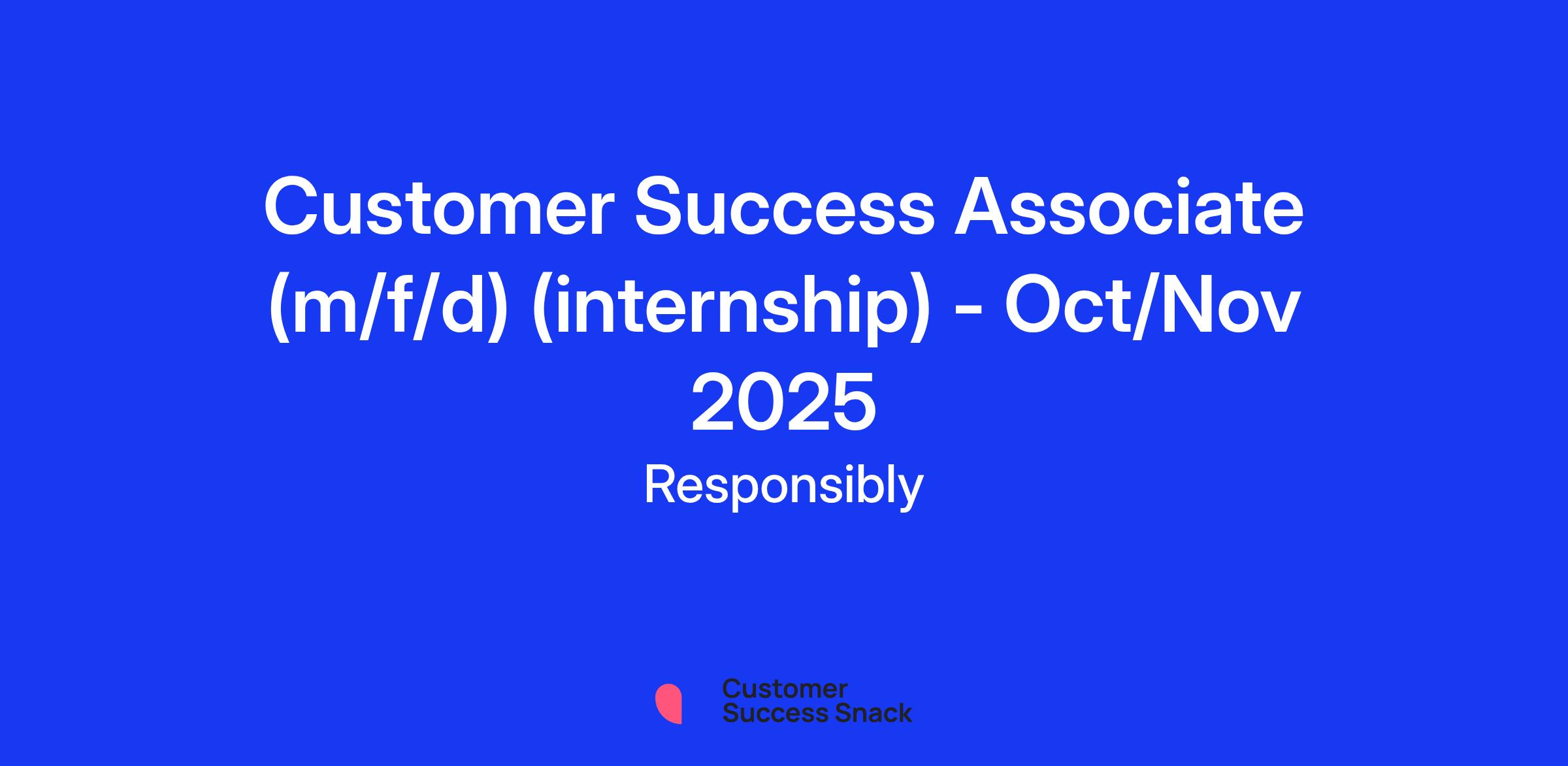 Customer Success Associate (m/f/d) (internship) - Oct/Nov 2025

Responsibly

Customer Success Snack